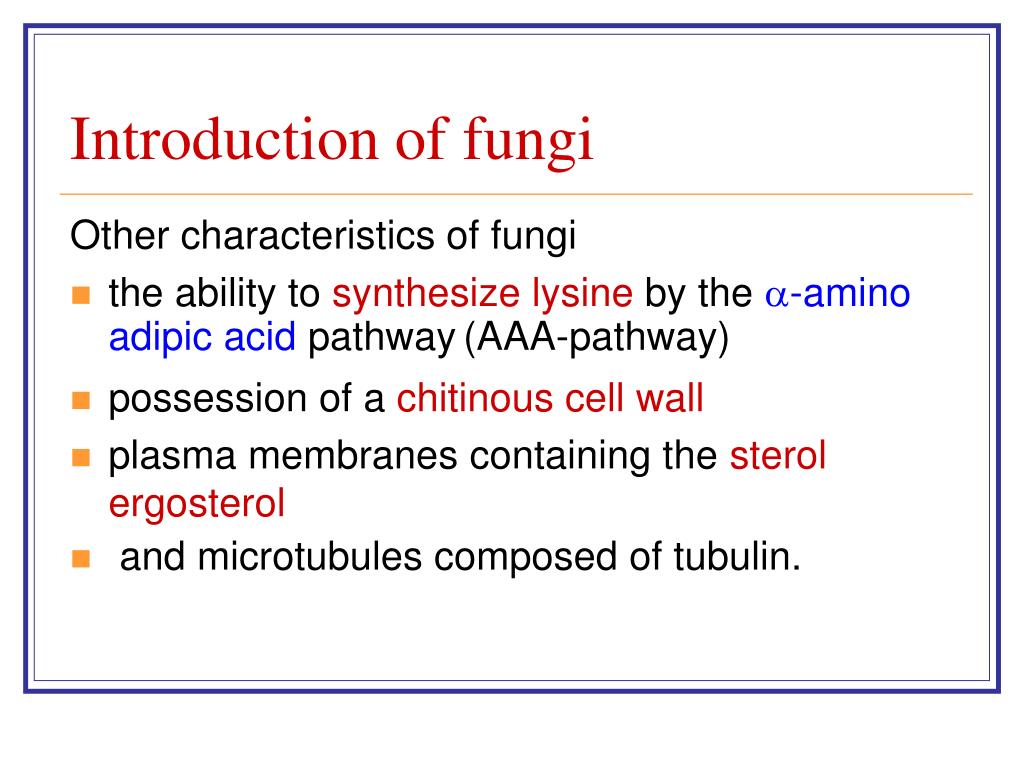 Introduction of fungi

Other characteristics of fungi

- the ability to synthesize lysine by the $\alpha$-amino adipic acid pathway (AAA-pathway)
- possession of a chitinous cell wall
- plasma membranes containing the sterol ergosterol
- and microtubules composed of tubulin.